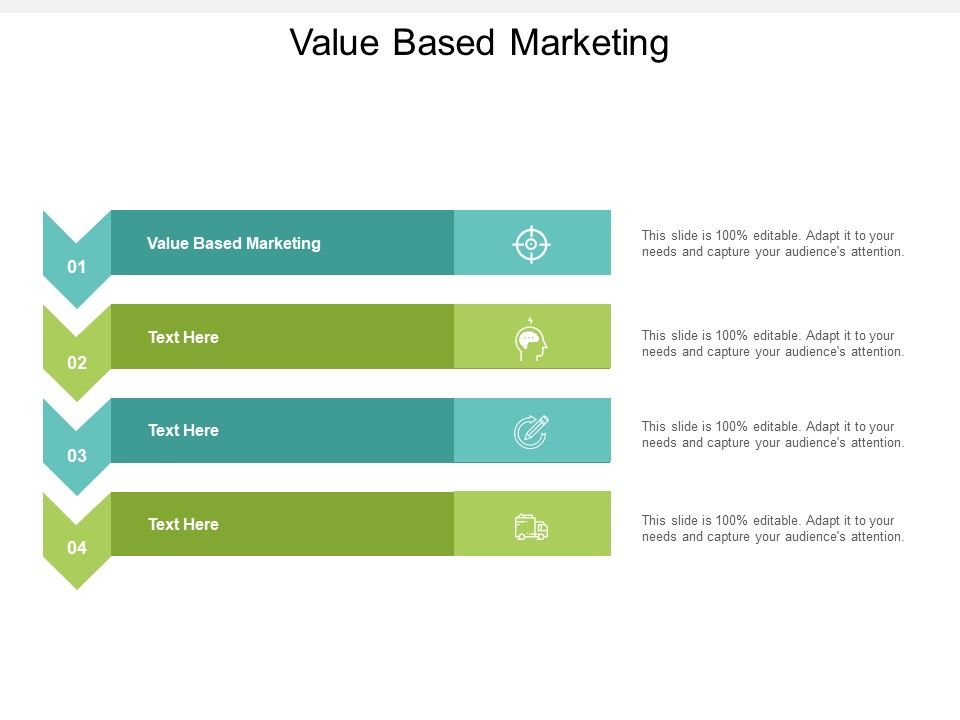 Value Based Marketing

01

Value Based Marketing

This slide is 100% editable. Adapt it to your needs and capture your audience's attention.

02

Text Here

This slide is 100% editable. Adapt it to your needs and capture your audience's attention.

03

Text Here

This slide is 100% editable. Adapt it to your needs and capture your audience's attention.

04

Text Here

This slide is 100% editable. Adapt it to your needs and capture your audience's attention.